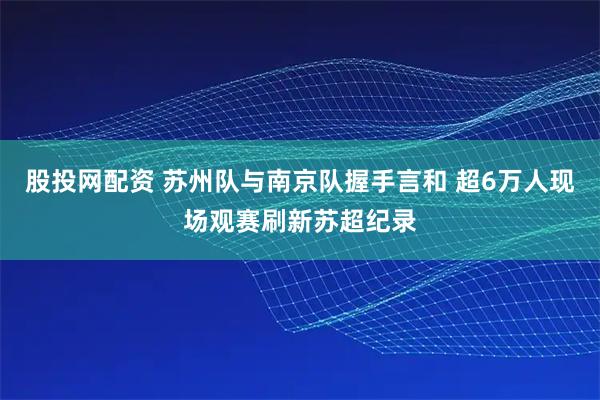 股投网配资 苏州队与南京队握手言和 超6万人现场观赛刷新苏超纪录